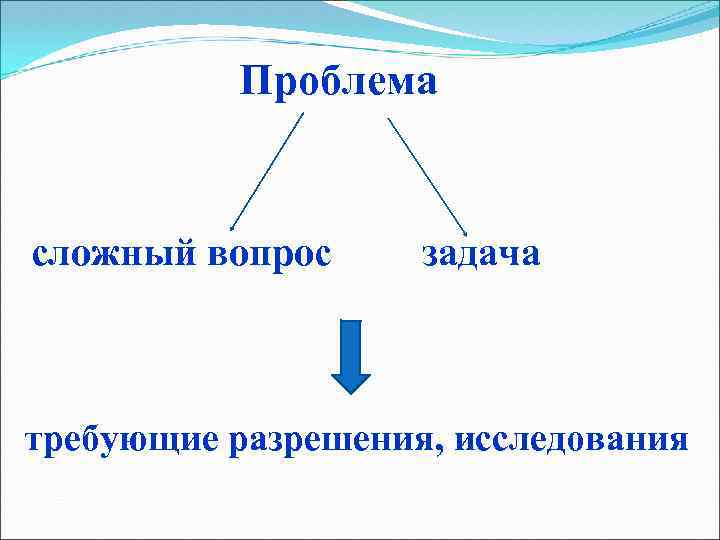 Проблема

сложный вопрос

задача

требующие разрешения, исследования